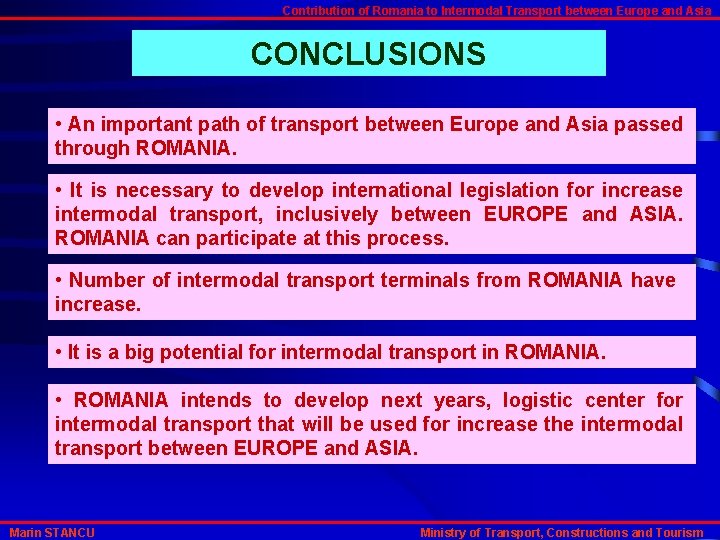 Contribution of Romania to Intermodal Transport between Europe and Asia

CONCLUSIONS

• An important path of transport between Europe and Asia passed through ROMANIA.

• It is necessary to develop international legislation for increase intermodal transport, inclusively between EUROPE and ASIA. ROMANIA can participate at this process.

• Number of intermodal transport terminals from ROMANIA have increase.

• It is a big potential for intermodal transport in ROMANIA.

• ROMANIA intends to develop next years, logistic center for intermodal transport that will be used for increase the intermodal transport between EUROPE and ASIA.

Marin STANCU

Ministry of Transport, Constructions and Tourism